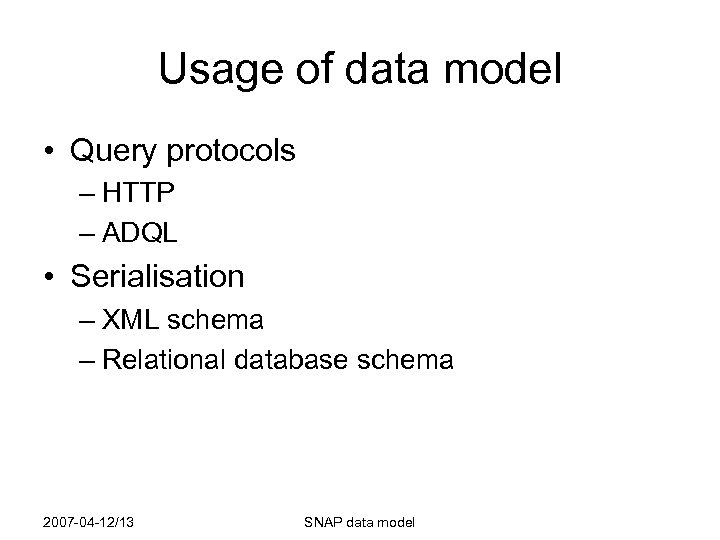 Usage of data model

• Query protocols
– HTTP
– ADQL
• Serialisation
– XML schema
– Relational database schema

2007-04-12/13

SNAP data model